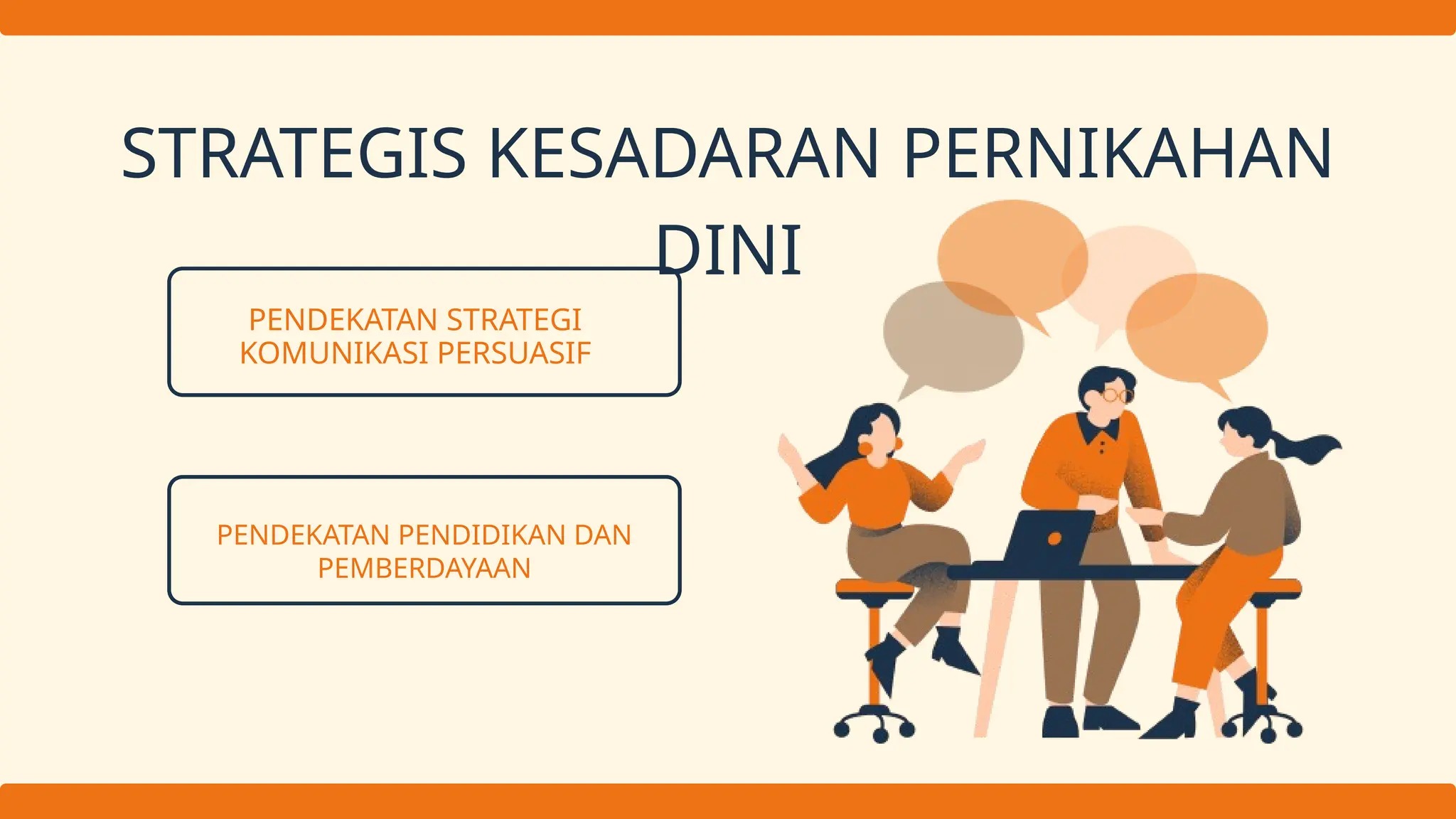 STRATEGIS KESADARAN PERNIKAHAN DINI

PENDEKATAN STRATEGI KOMUNIKASI PERSUASIF

PENDEKATAN PENDIDIKAN DAN PEMBERDAYAAN